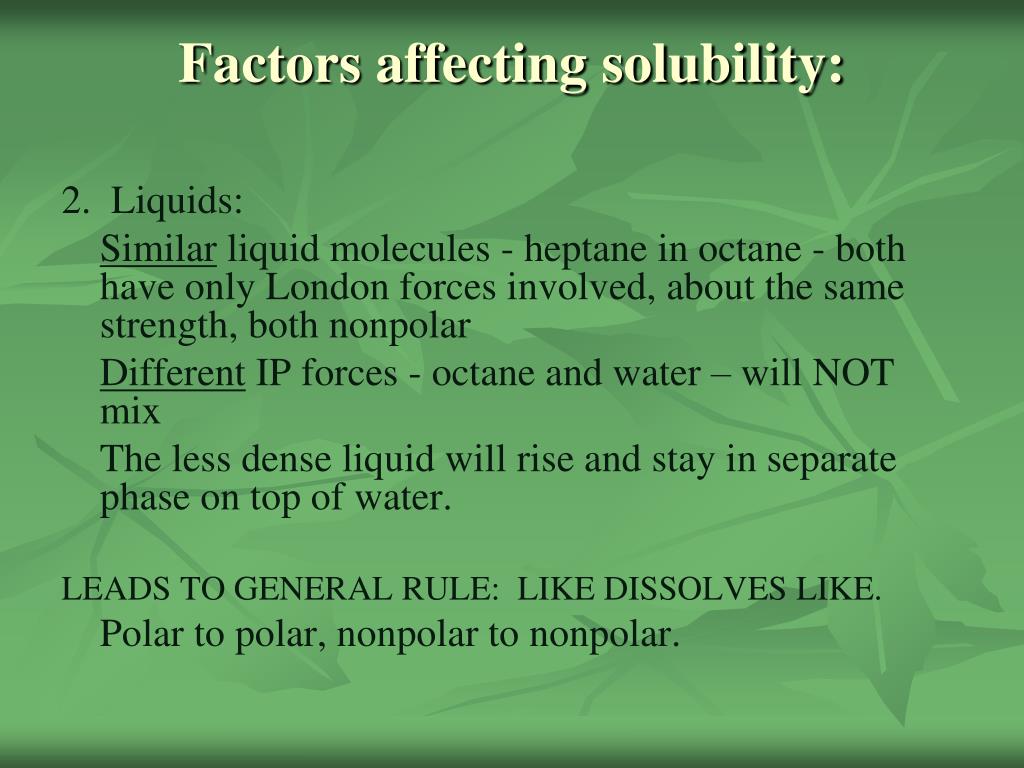 Factors affecting solubility:

2. Liquids:

Similar liquid molecules - heptane in octane - both have only London forces involved, about the same strength, both nonpolar

Different IP forces - octane and water – will NOT mix

The less dense liquid will rise and stay in separate phase on top of water.

LEADS TO GENERAL RULE: LIKE DISSOLVES LIKE.

Polar to polar, nonpolar to nonpolar.